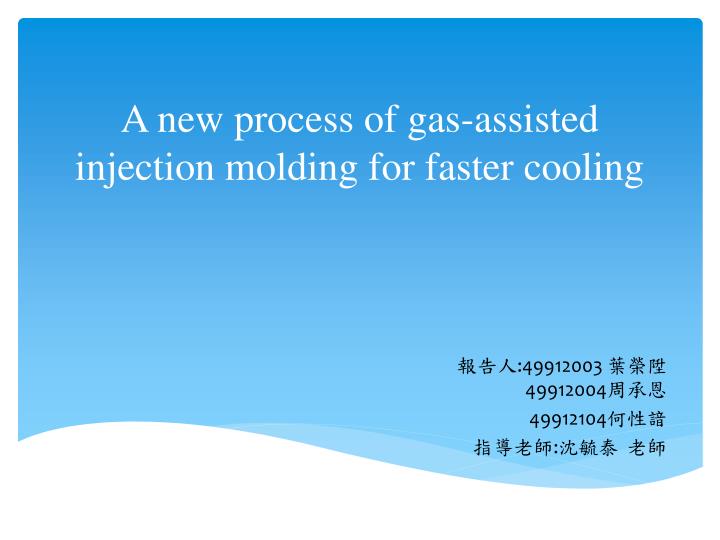 A new process of gas-assisted injection molding for faster cooling

報告人:49912003 葉榮陞
49912004周承恩
49912104何性諳
指導老師:沈毓泰 老師